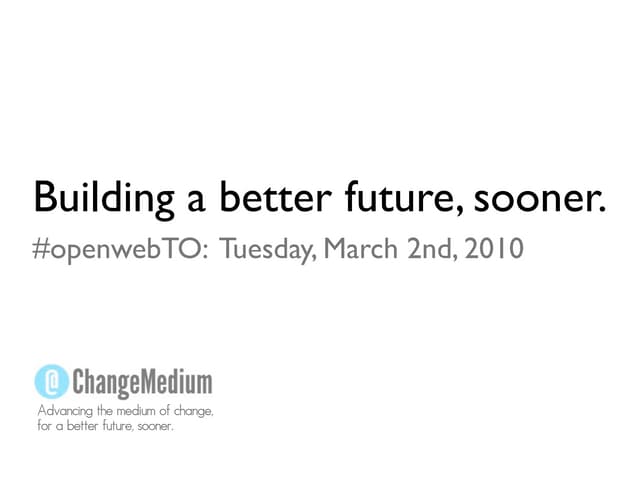 Building a better future, sooner.

#openwebTO: Tuesday, March 2nd, 2010

@ ChangeMedium

Advancing the medium of change, for a better future, sooner.